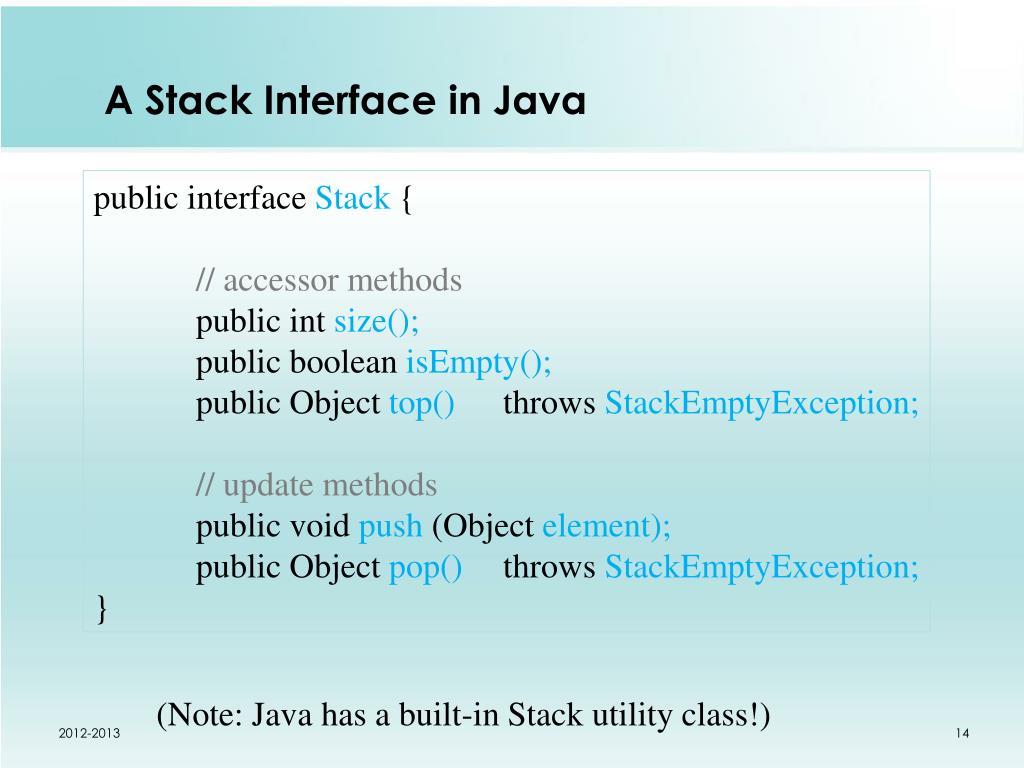 A Stack Interface in Java

public interface Stack {

// accessor methods
public int size();
public boolean isEmpty();
public Object top() throws StackEmptyException;

// update methods
public void push (Object element);
public Object pop() throws StackEmptyException;
}

(Note: Java has a built-in Stack utility class!)

2012-2013

14